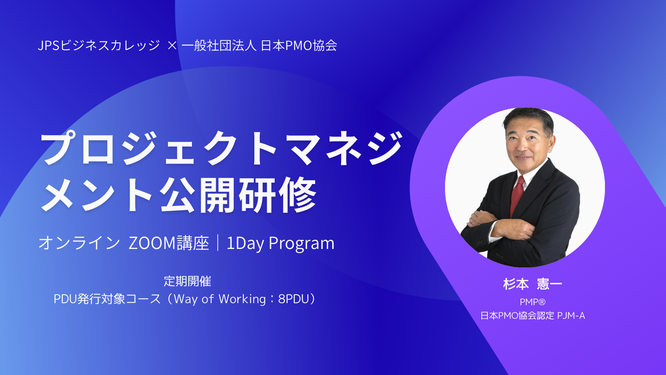 JPSビジネスカレッジ × 一般社団法人 日本PMO協会

プロジェクトマネジメント公開研修

オンライン ZOOM講座｜1Day Program

定期開催
PDU発行対象コース（Way of Working：8PDU）

杉本 憲一
PMP®
日本PMO協会認定 PJM-A